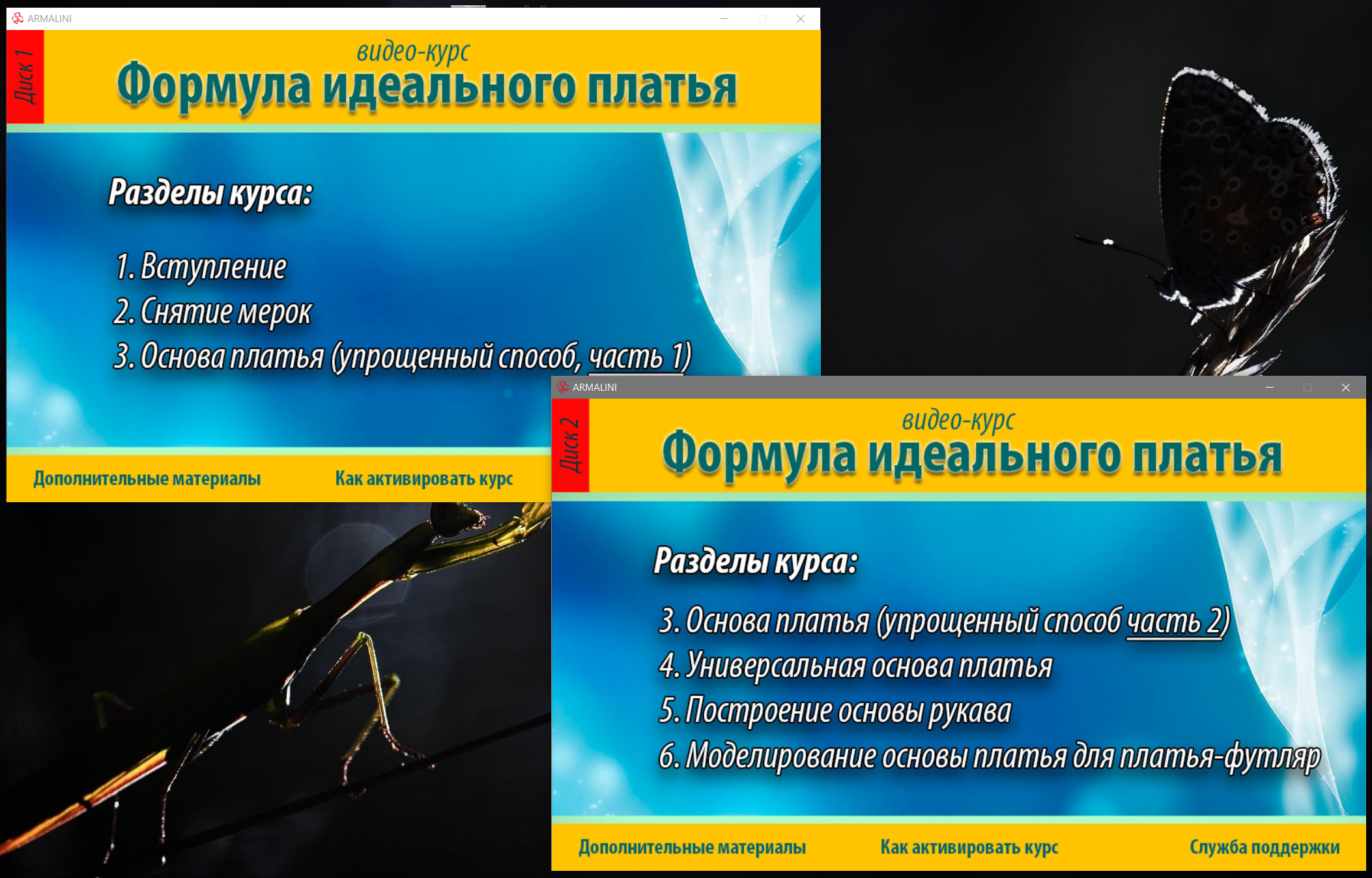 ARMALINI

Диск 1

видео-курс
Формула идеального платья

Разделы курса:

1. Вступление
2. Снятие мерок
3. Основа платья (упрощенный способ, часть 1)

Дополнительные материалы
Как активировать курс

ARMALINI

Диск 2

видео-курс
Формула идеального платья

Разделы курса:

3. Основа платья (упрощенный способ часть 2)
4. Универсальная основа платья
5. Построение основы рукава
6. Моделирование основы платья для платья-футляр

Дополнительные материалы
Как активировать курс
Служба поддержки